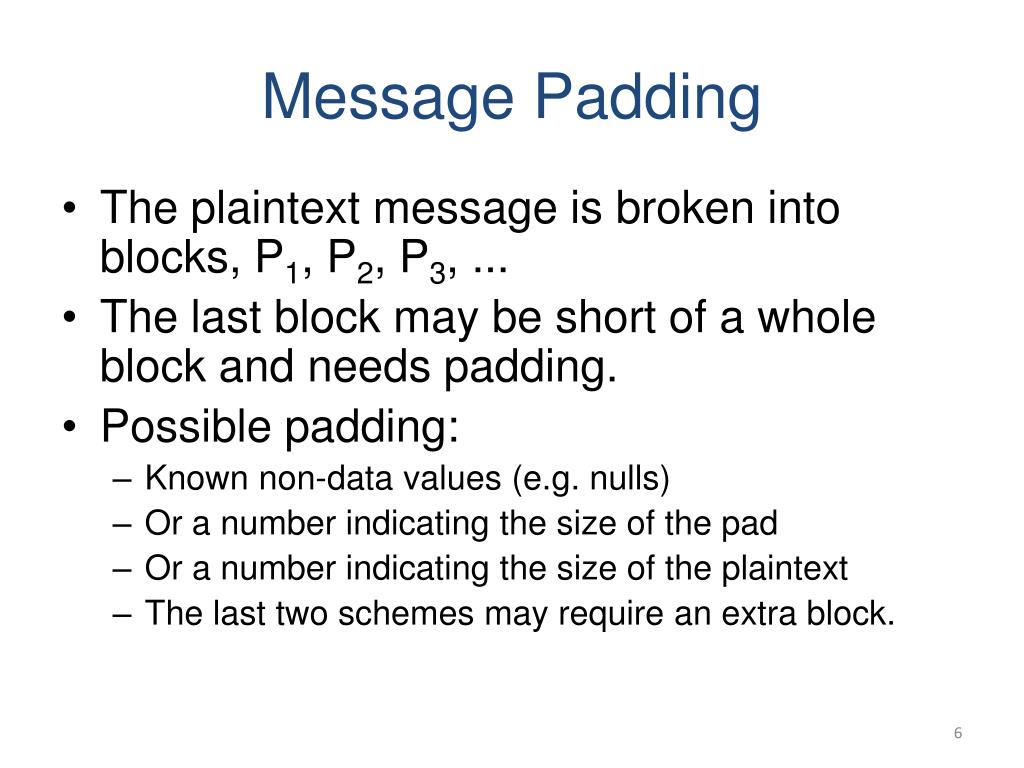 Message Padding

• The plaintext message is broken into blocks, $P_1$, $P_2$, $P_3$, ...
• The last block may be short of a whole block and needs padding.
• Possible padding:
– Known non-data values (e.g. nulls)
– Or a number indicating the size of the pad
– Or a number indicating the size of the plaintext
– The last two schemes may require an extra block.

6